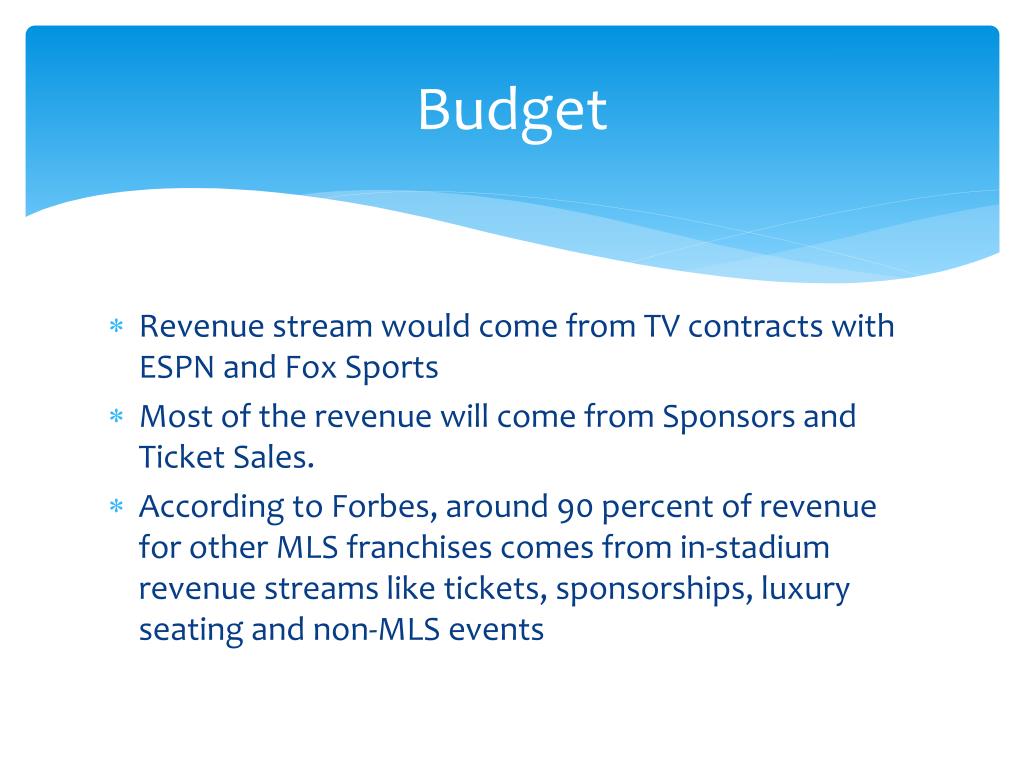 Budget

* Revenue stream would come from TV contracts with ESPN and Fox Sports
* Most of the revenue will come from Sponsors and Ticket Sales.
* According to Forbes, around 90 percent of revenue for other MLS franchises comes from in-stadium revenue streams like tickets, sponsorships, luxury seating and non-MLS events